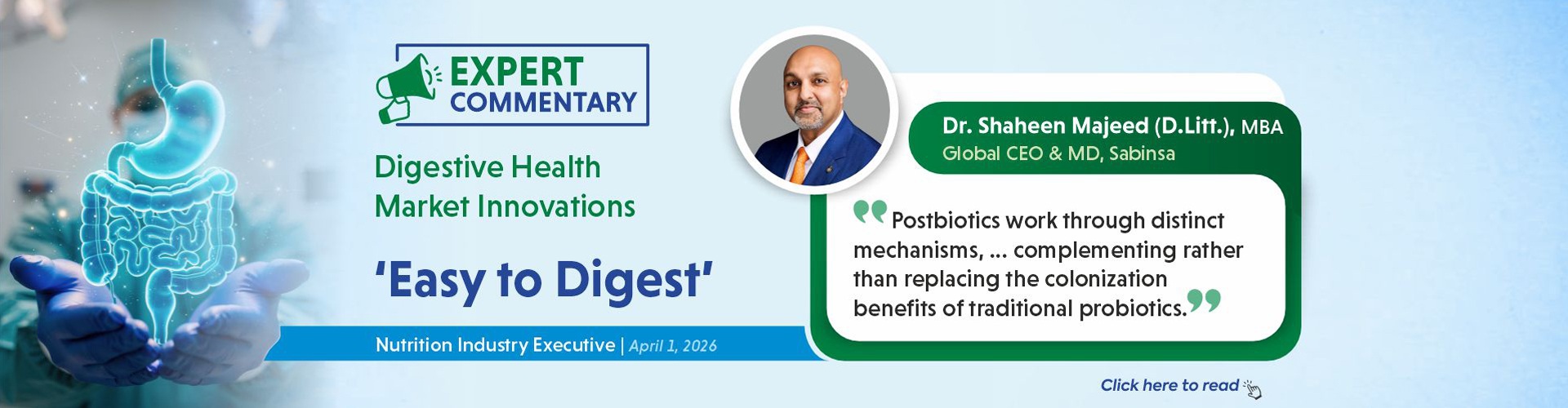 EXPERT COMMENTARY

Digestive Health Market Innovations

'Easy to Digest'

Nutrition Industry Executive | April 1, 2026

Dr. Shaheen Majeed (D.Litt.), MBA
Global CEO & MD, Sabinsa

Postbiotics work through distinct mechanisms, ... complementing rather than replacing the colonization benefits of traditional probiotics.

Click here to read